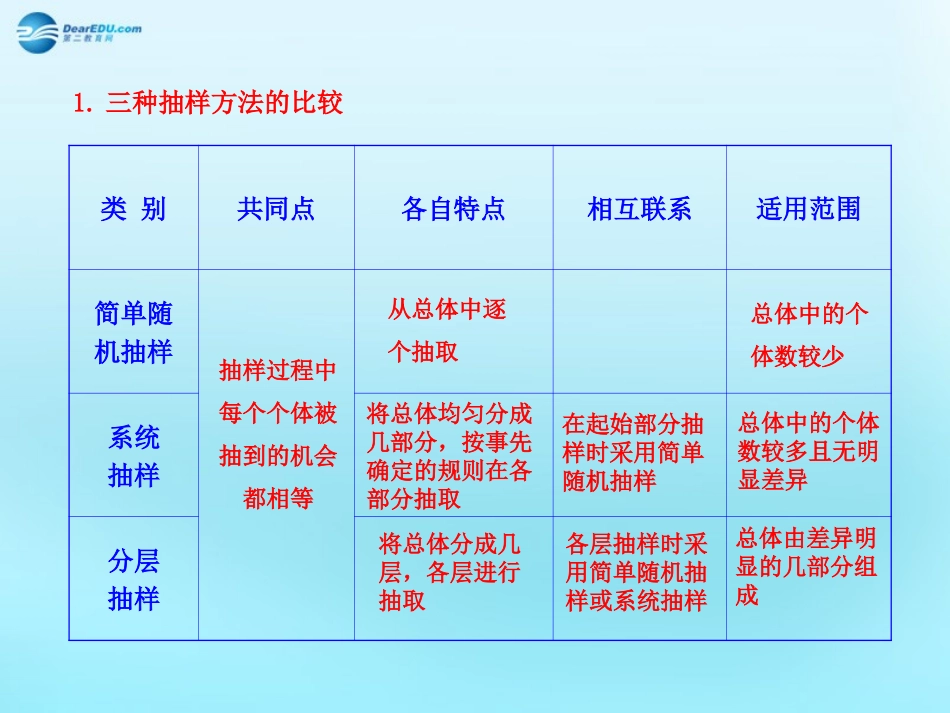 DearEDU.com
第二教育网

1. 三种抽样方法的比较

| 类 别 | 共同点 | 各自特点 | 相互联系 | 适用范围 |
|---|---|---|---|---|
| 简单随机抽样 | 抽样过程中每个个体被抽到的机会都相等 | 从总体中逐个抽取 | | 总体中的个体数较少 |
| 系统抽样 | | 将总体均匀分成几部分，按事先确定的规则在各部分抽取 | 在起始部分抽样时采用简单随机抽样 | 总体中的个体数较多且无明显差异 |
| 分层抽样 | | 将总体分成几层，各层进行抽取 | 各层抽样时采用简单随机抽样或系统抽样 | 总体由差异明显的几部分组成 |